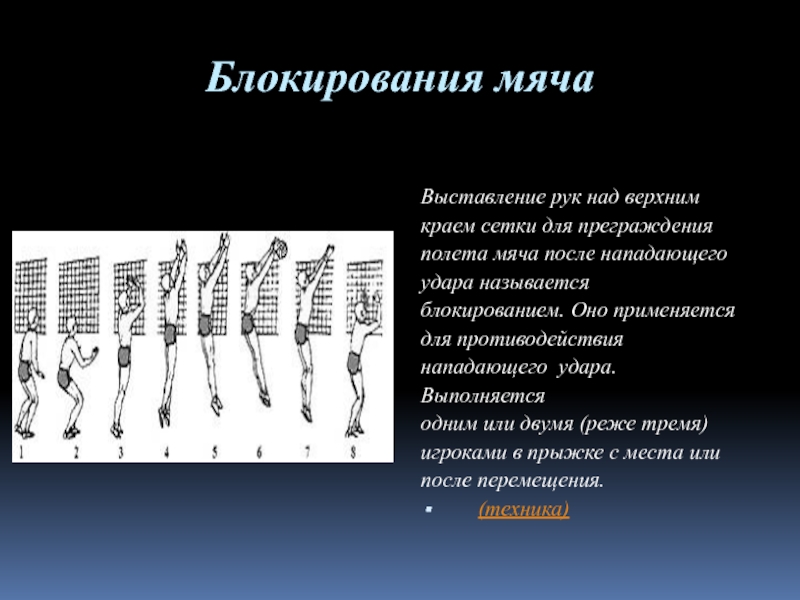 Блокирования мяча

1 2 3 4 5 6 7 8

Выставление рук над верхним краем сетки для преграждения полета мяча после нападающего удара называется блокированием. Оно применяется для противодействия нападающего удара. Выполняется одним или двумя (реже тремя) игроками в прыжке с места или после перемещения.

(техника)